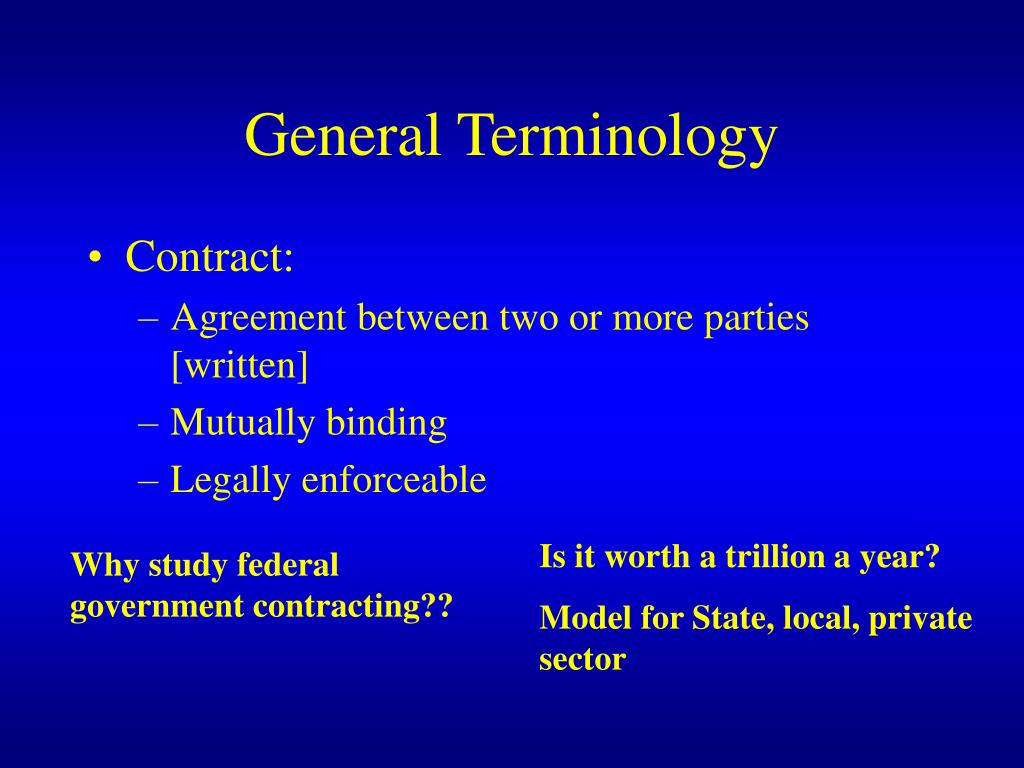 General Terminology

• Contract:
– Agreement between two or more parties [written]
– Mutually binding
– Legally enforceable

Why study federal government contracting??

Is it worth a trillion a year?

Model for State, local, private sector